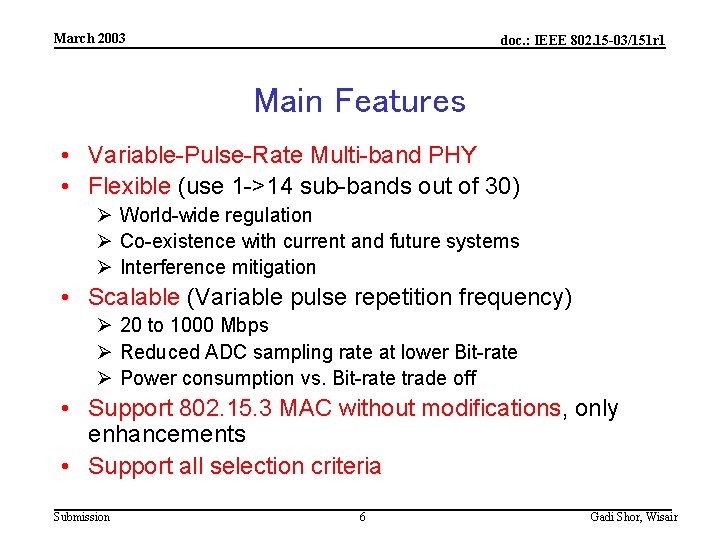 March 2003

doc.: IEEE 802.15-03/151r1

Main Features

• Variable-Pulse-Rate Multi-band PHY
• Flexible (use 1->14 sub-bands out of 30)
➢ World-wide regulation
➢ Co-existence with current and future systems
➢ Interference mitigation
• Scalable (Variable pulse repetition frequency)
➢ 20 to 1000 Mbps
➢ Reduced ADC sampling rate at lower Bit-rate
➢ Power consumption vs. Bit-rate trade off
• Support 802.15.3 MAC without modifications, only enhancements
• Support all selection criteria

Submission

6

Gadi Shor, Wisair